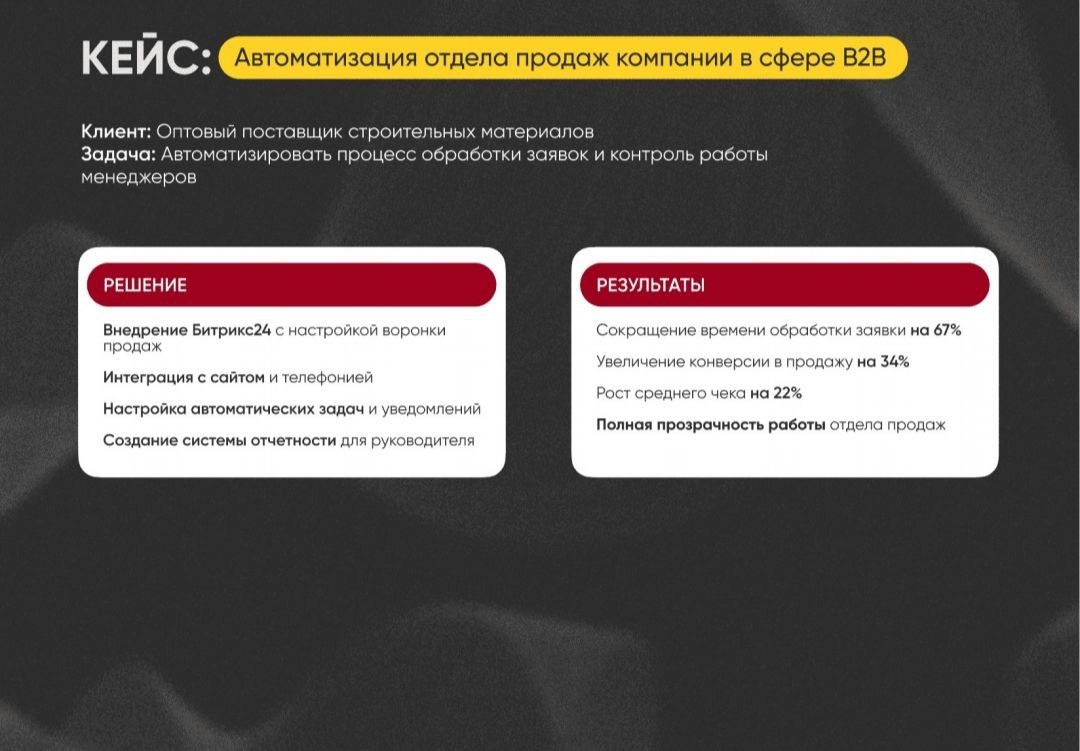 КЕЙС: Автоматизация отдела продаж компании в сфере B2B

Клиент: Оптовый поставщик строительных материалов
Задача: Автоматизировать процесс обработки заявок и контроль работы менеджеров

РЕШЕНИЕ

Внедрение Битрикс24 с настройкой воронки продаж

Интеграция с сайтом и телефонией

Настройка автоматических задач и уведомлений

Создание системы отчетности для руководителя

РЕЗУЛЬТАТЫ

Сокращение времени обработки заявки на 67%

Увеличение конверсии в продажу на 34%

Рост среднего чека на 22%

Полная прозрачность работы отдела продаж